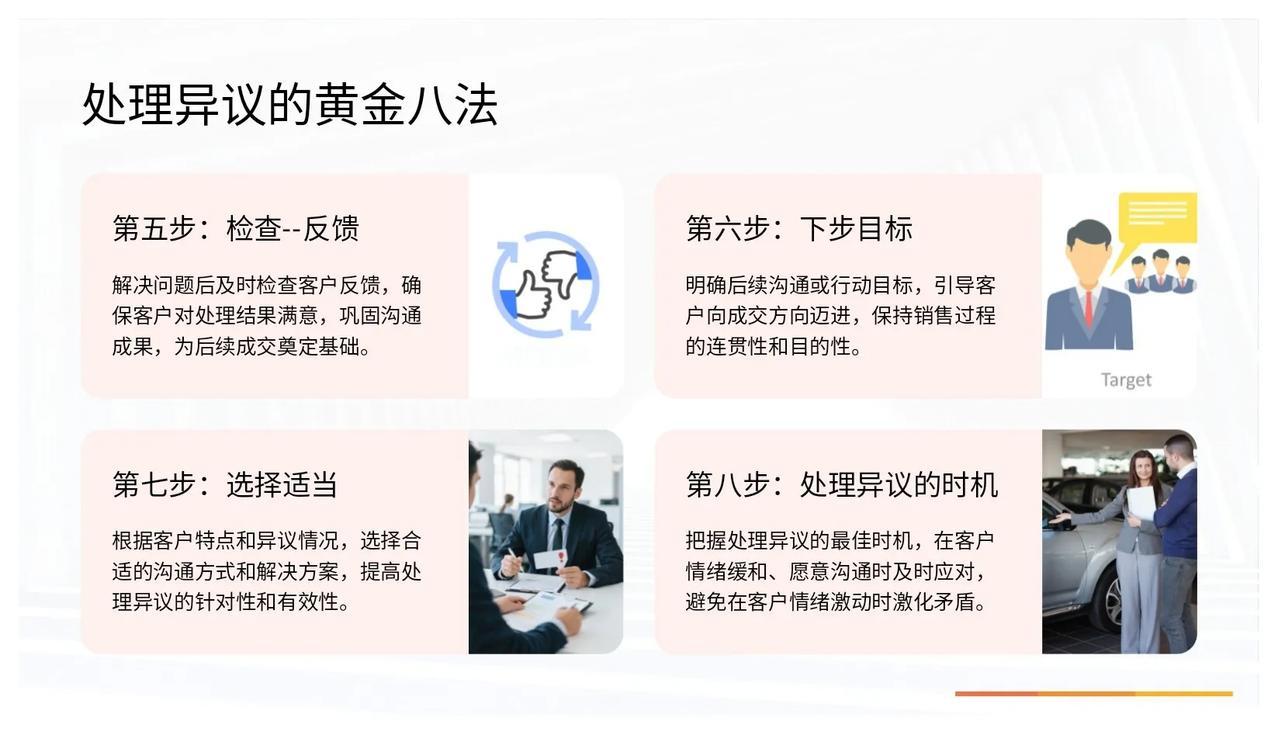 处理异议的黄金八法

第五步：检查--反馈

解决问题后及时检查客户反馈，确保客户对处理结果满意，巩固沟通成果，为后续成交奠定基础。

第六步：下步目标

明确后续沟通或行动目标，引导客户向成交方向迈进，保持销售过程的连贯性和目的性。

Target

第七步：选择适当

根据客户特点和异议情况，选择合适的沟通方式和解决方案，提高处理异议的针对性和有效性。

第八步：处理异议的时机

把握处理异议的最佳时机，在客户情绪缓和、愿意沟通时及时应对，避免在客户情绪激动时激化矛盾。